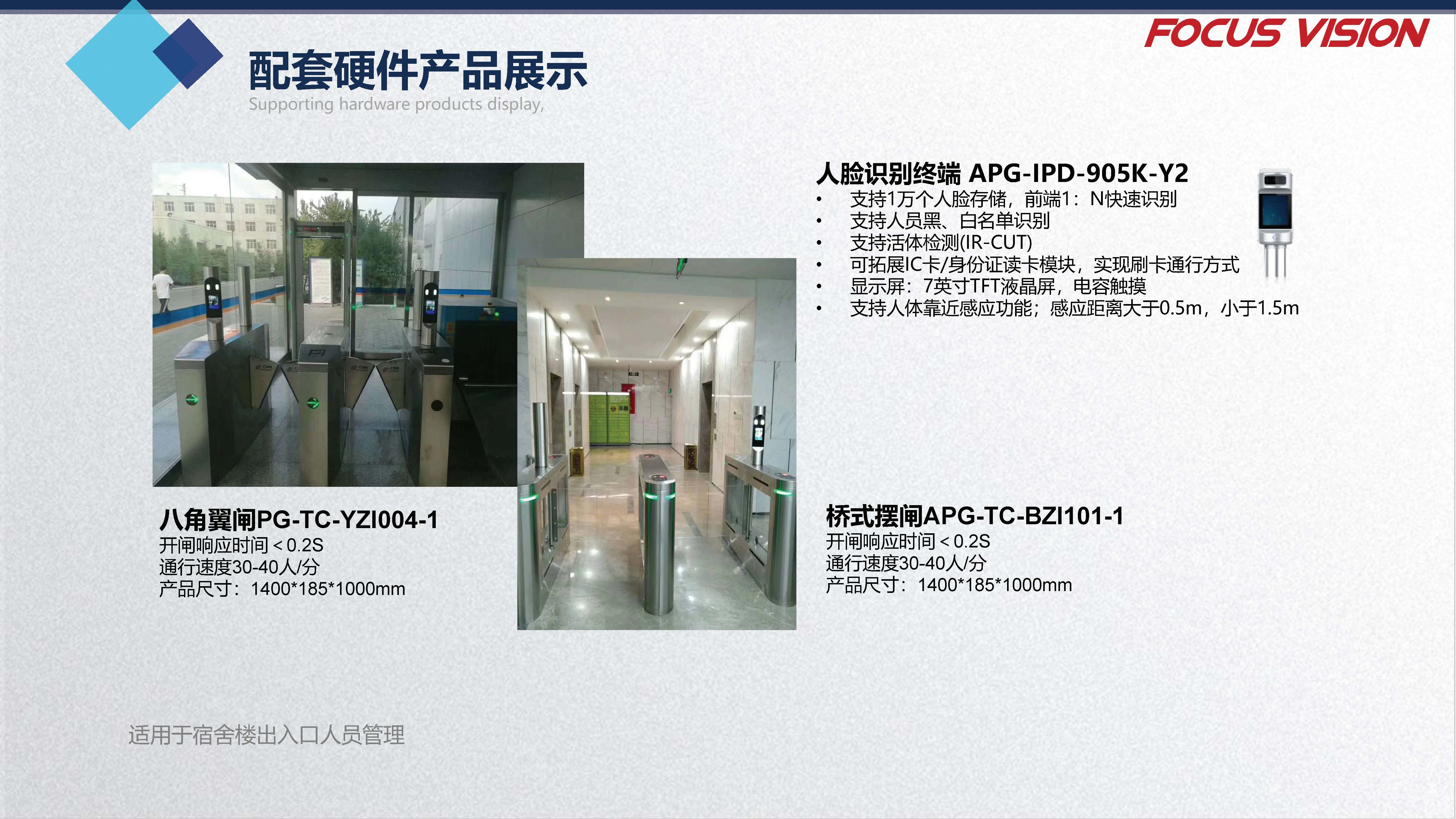 FOCUS VISION

配套硬件产品展示
Supporting hardware products display,

人脸识别终端 APG-IPD-905K-Y2
• 支持1万个人脸存储，前端1：N快速识别
• 支持人员黑、白名单识别
• 支持活体检测(IR-CUT)
• 可拓展IC卡/身份证读卡模块，实现刷卡通行方式
• 显示屏：7英寸TFT液晶屏，电容触摸
• 支持人体靠近感应功能；感应距离大于0.5m，小于1.5m

八角翼闸PG-TC-YZI004-1
开闸响应时间＜0.2S
通行速度30-40人/分
产品尺寸：1400*185*1000mm

桥式摆闸APG-TC-BZI101-1
开闸响应时间＜0.2S
通行速度30-40人/分
产品尺寸：1400*185*1000mm

适用于宿舍楼出入口人员管理